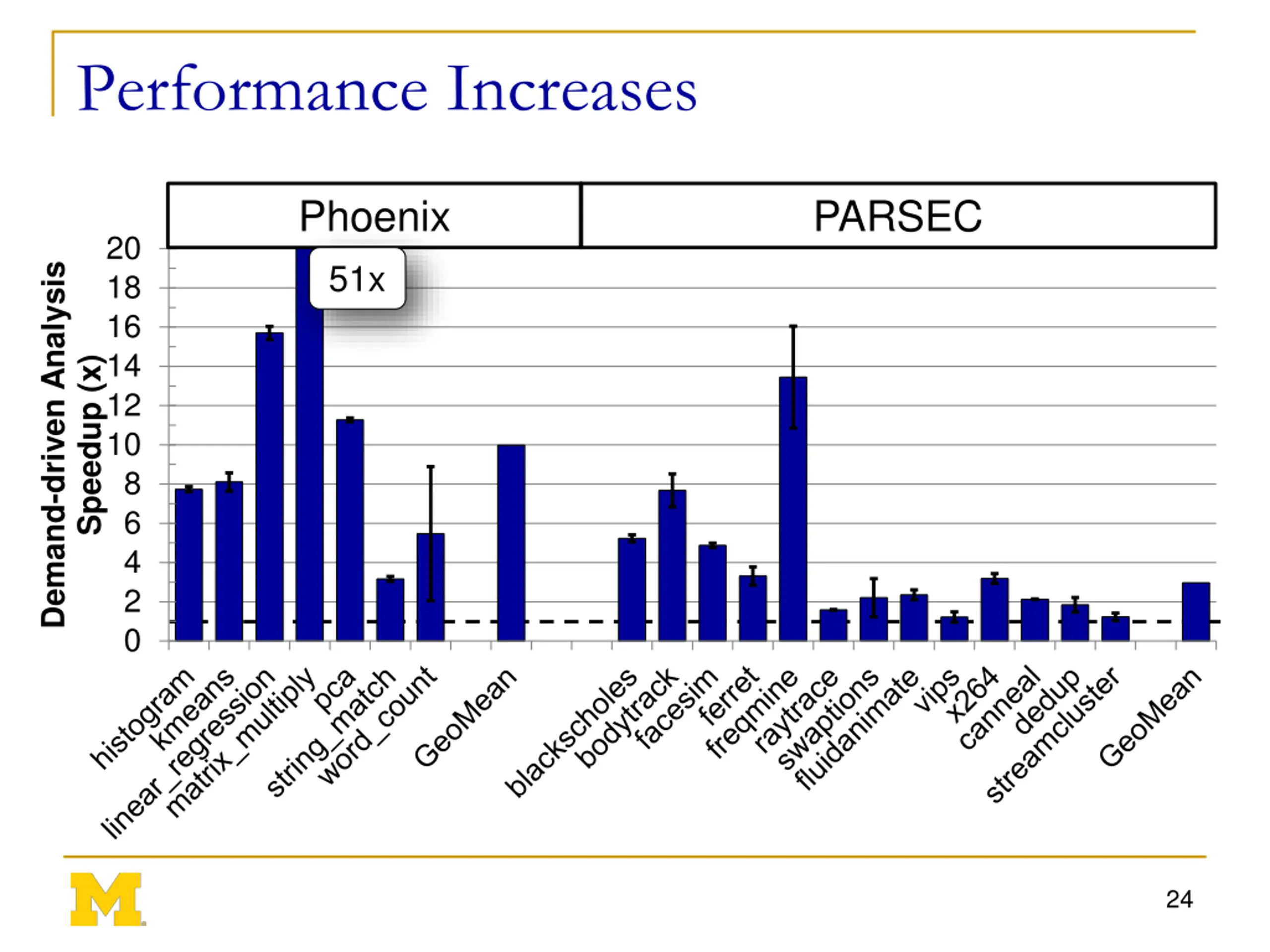 Performance Increases

Phoenix

PARSEC

51x

Demand-driven Analysis Speedup (x)

20
18
16
14
12
10
8
6
4
2
0

histogram
kmeans
linear_regression
matrix_multiply
pca
string_match
word_count
GeoMean
blackscholes
bodytrack
facesim
ferret
freqmine
raytrace
swaptions
fluidanimate
vips
x264
canneal
dedup
streamcluster
GeoMean

M

24